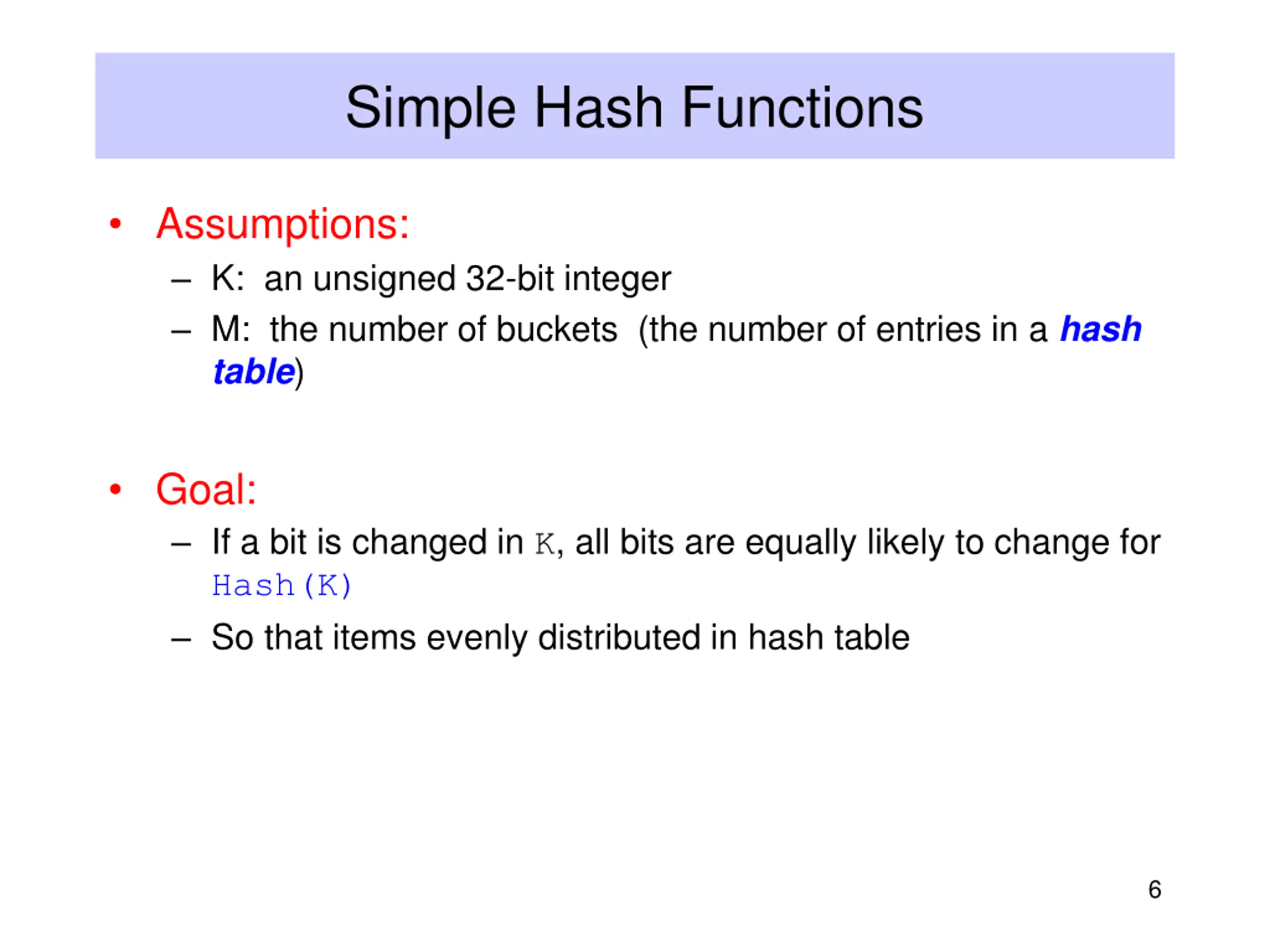 Simple Hash Functions

• Assumptions:
– K: an unsigned 32-bit integer
– M: the number of buckets (the number of entries in a hash table)

• Goal:
– If a bit is changed in K, all bits are equally likely to change for Hash(K)
– So that items evenly distributed in hash table

6